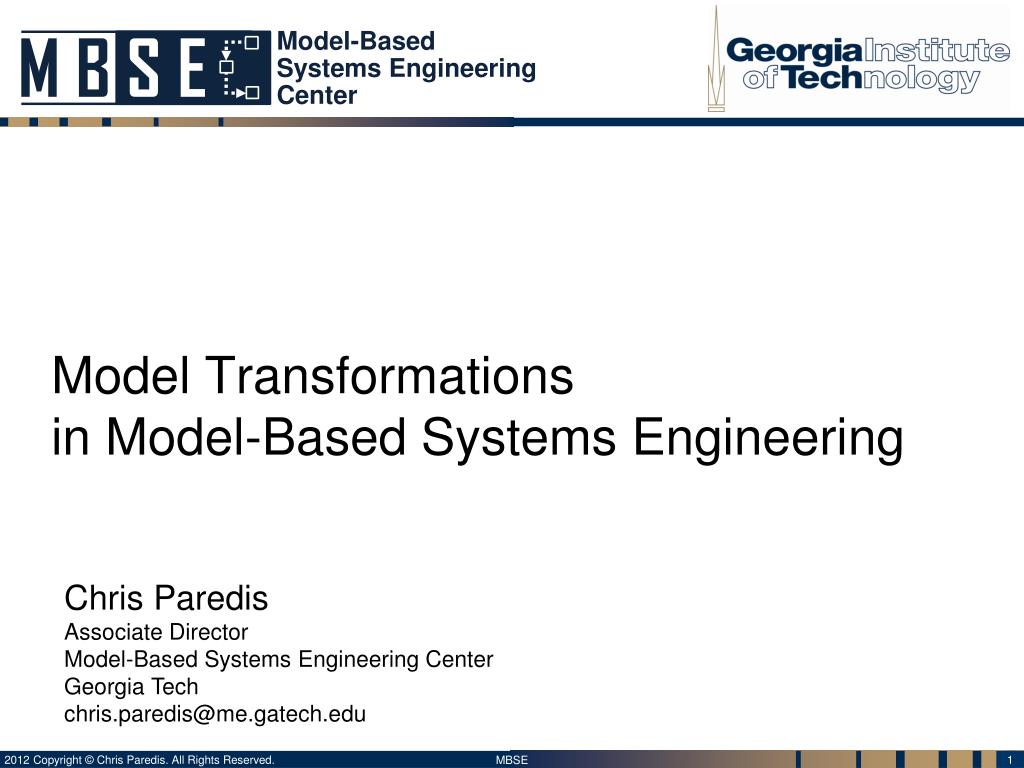 MBSE
Model-Based Systems Engineering Center

Georgia Institute of Technology

Model Transformations
in Model-Based Systems Engineering

Chris Paredis
Associate Director
Model-Based Systems Engineering Center
Georgia Tech
chris.paredis@me.gatech.edu

2012 Copyright © Chris Paredis. All Rights Reserved.
MBSE
1